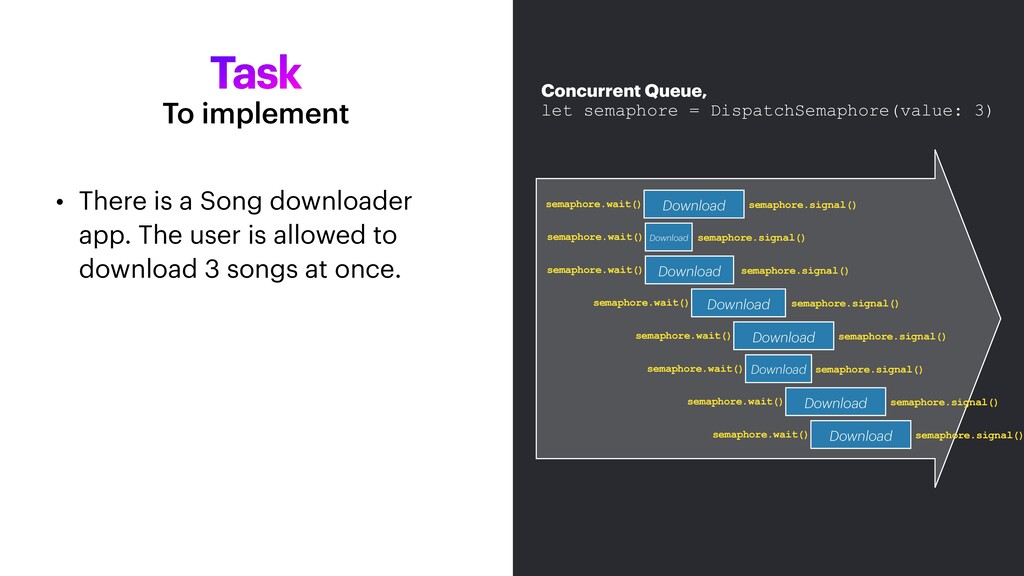 Task
To implement

• There is a Song downloader app. The user is allowed to download 3 songs at once.

Concurrent Queue,
let semaphore = DispatchSemaphore(value: 3)

semaphore.wait() Download semaphore.signal()
semaphore.wait() Download semaphore.signal()
semaphore.wait() Download semaphore.signal()
semaphore.wait() Download semaphore.signal()
semaphore.wait() Download semaphore.signal()
semaphore.wait() Download semaphore.signal()
semaphore.wait() Download semaphore.signal()
semaphore.wait() Download semaphore.signal()